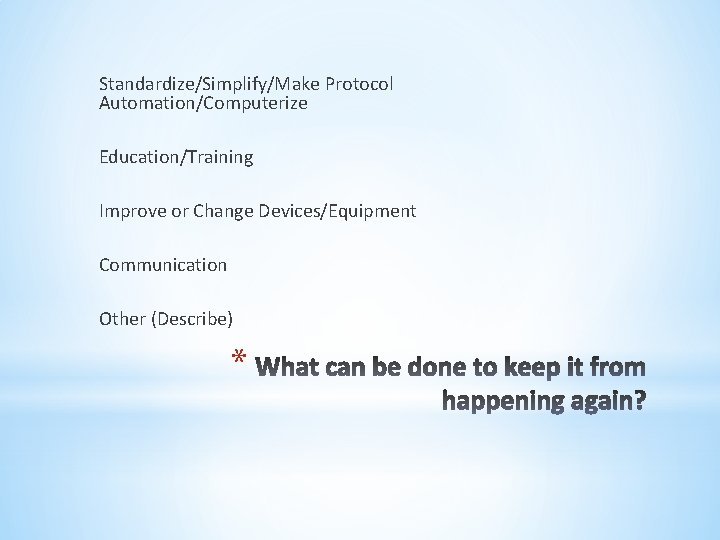 Standardize/Simplify/Make Protocol
Automation/Computerize

Education/Training

Improve or Change Devices/Equipment

Communication

Other (Describe)

* What can be done to keep it from happening again?